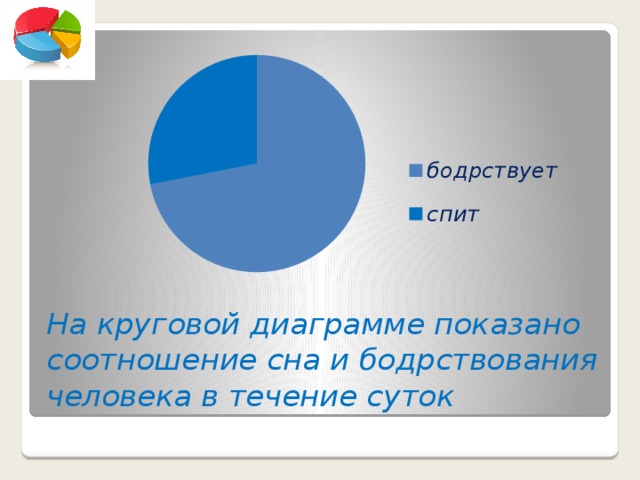 бодрствует
спит

На круговой диаграмме показано соотношение сна и бодрствования человека в течение суток